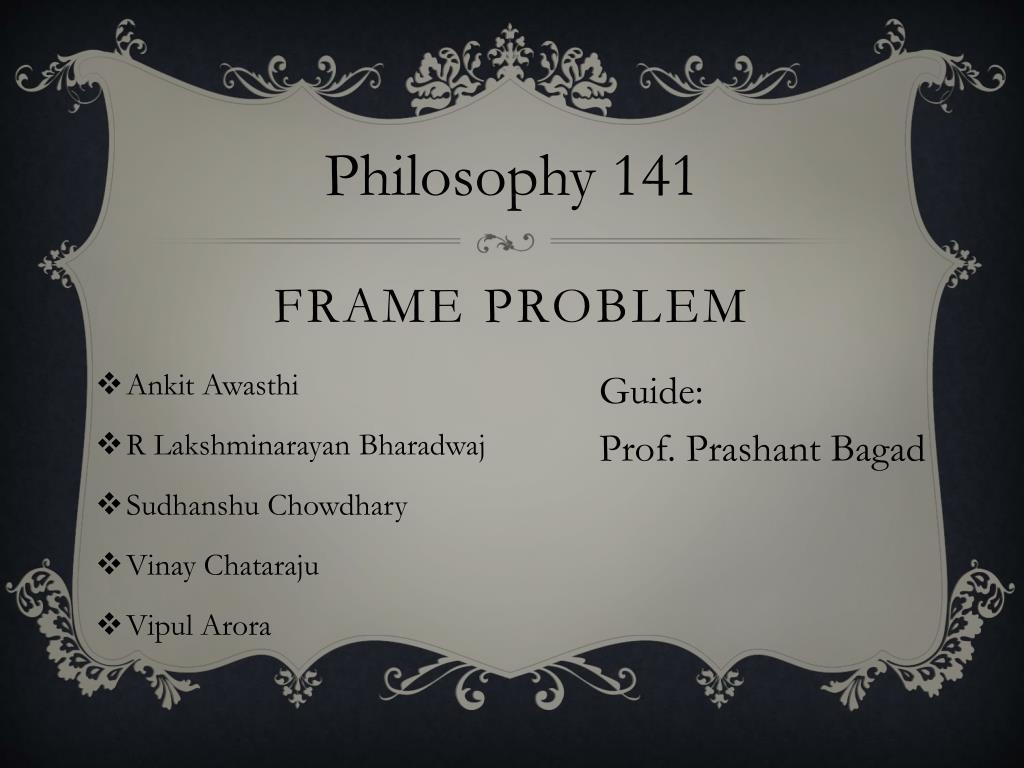 Philosophy 141

FRAME PROBLEM

❖ Ankit Awasthi
❖ R Lakshminarayan Bharadwaj
❖ Sudhanshu Chowdhary
❖ Vinay Chataraju
❖ Vipul Arora

Guide:
Prof. Prashant Bagad